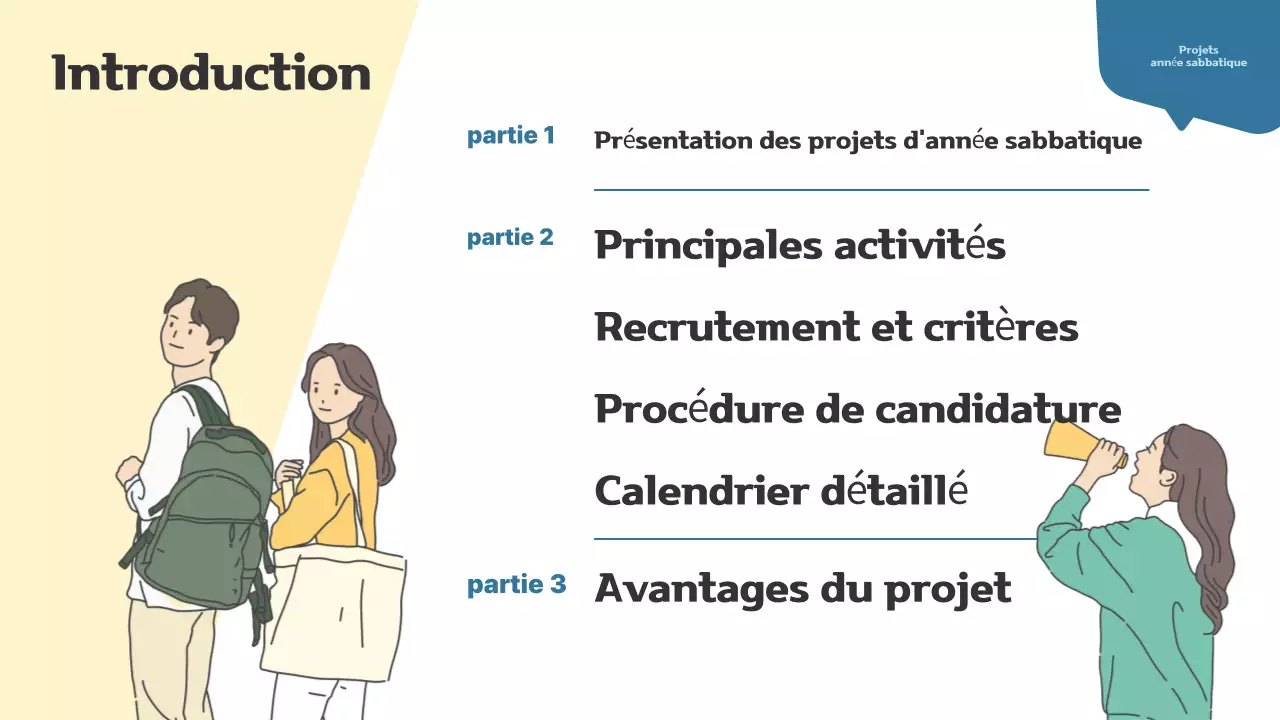 Introduction

Projets
année sabbatique

partie 1 Présentation des projets d'année sabbatique

partie 2 Principales activités

Recrutement et critères

Procédure de candidature

Calendrier détaillé

partie 3 Avantages du projet